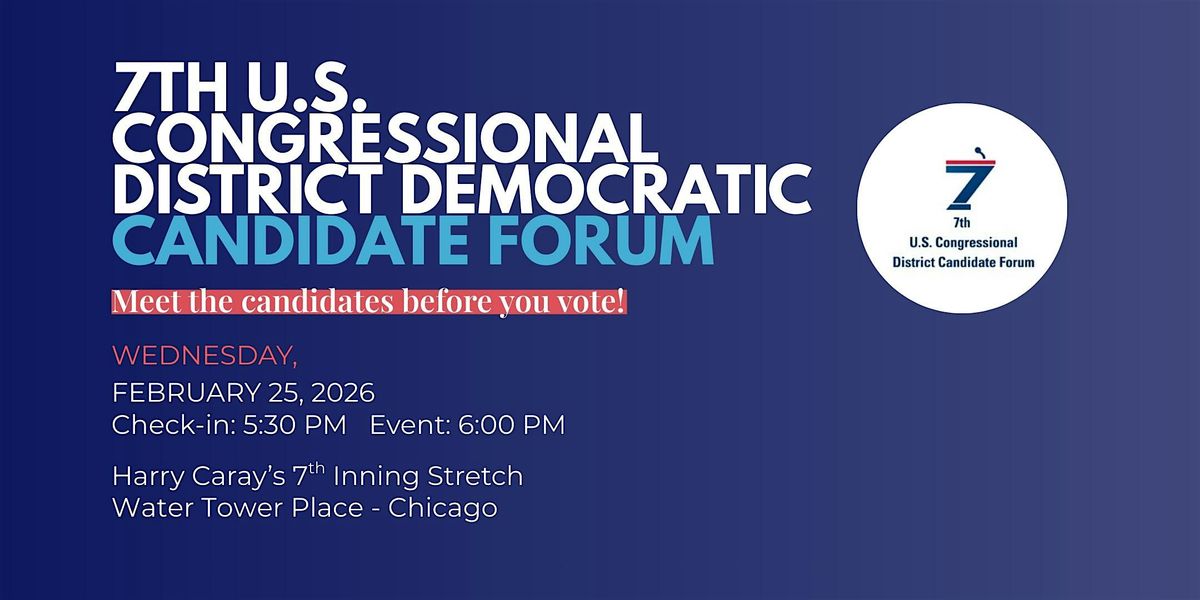 7TH U.S. CONGRESSIONAL DISTRICT DEMOCRATIC CANDIDATE FORUM

Meet the candidates before you vote!

WEDNESDAY,
FEBRUARY 25, 2026
Check-in: 5:30 PM Event: 6:00 PM

Harry Caray's 7$^{th}$ Inning Stretch
Water Tower Place - Chicago

7

7th
U.S. Congressional
District Candidate Forum